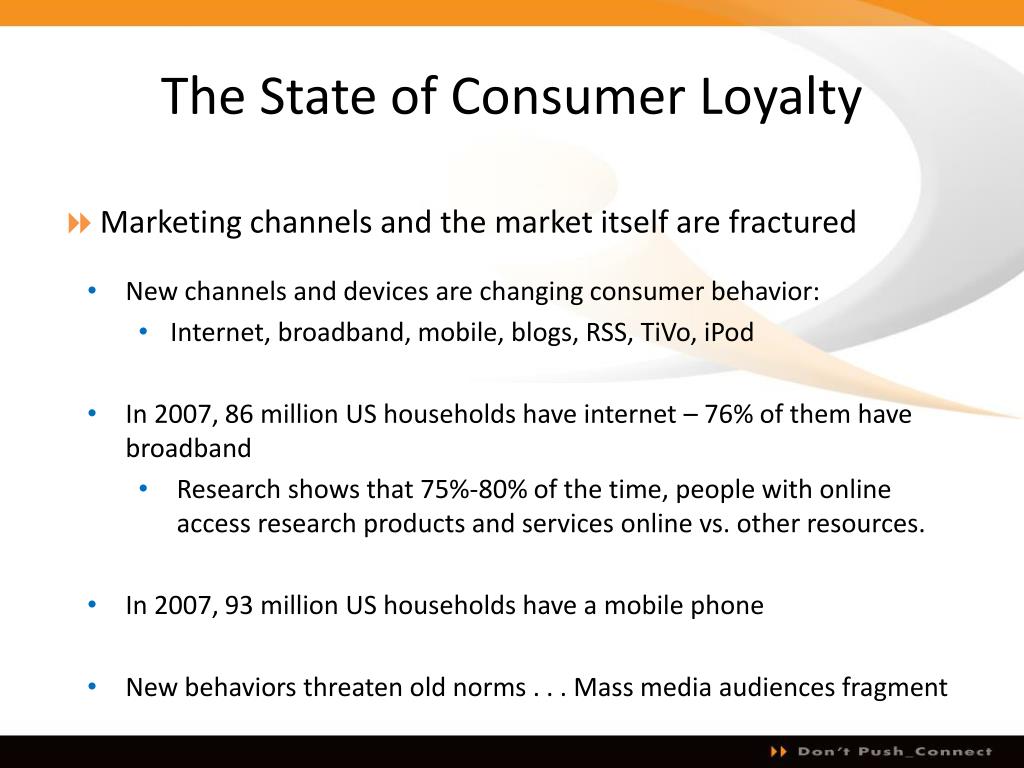 The State of Consumer Loyalty

Marketing channels and the market itself are fractured

• New channels and devices are changing consumer behavior:

• Internet, broadband, mobile, blogs, RSS, TiVo, iPod

• In 2007, 86 million US households have internet – 76% of them have broadband

• Research shows that 75%-80% of the time, people with online access research products and services online vs. other resources.

• In 2007, 93 million US households have a mobile phone

• New behaviors threaten old norms . . . Mass media audiences fragment

Don't Push_Connect